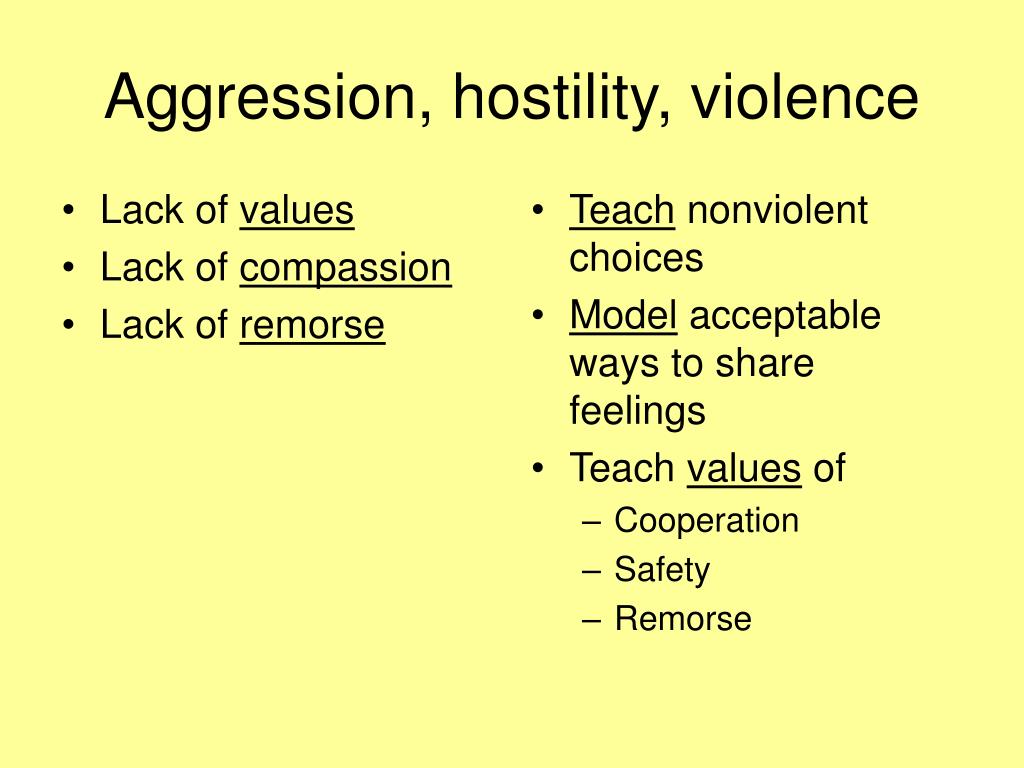 Aggression, hostility, violence

• Lack of values
• Lack of compassion
• Lack of remorse

• Teach nonviolent choices
• Model acceptable ways to share feelings
• Teach values of
– Cooperation
– Safety
– Remorse